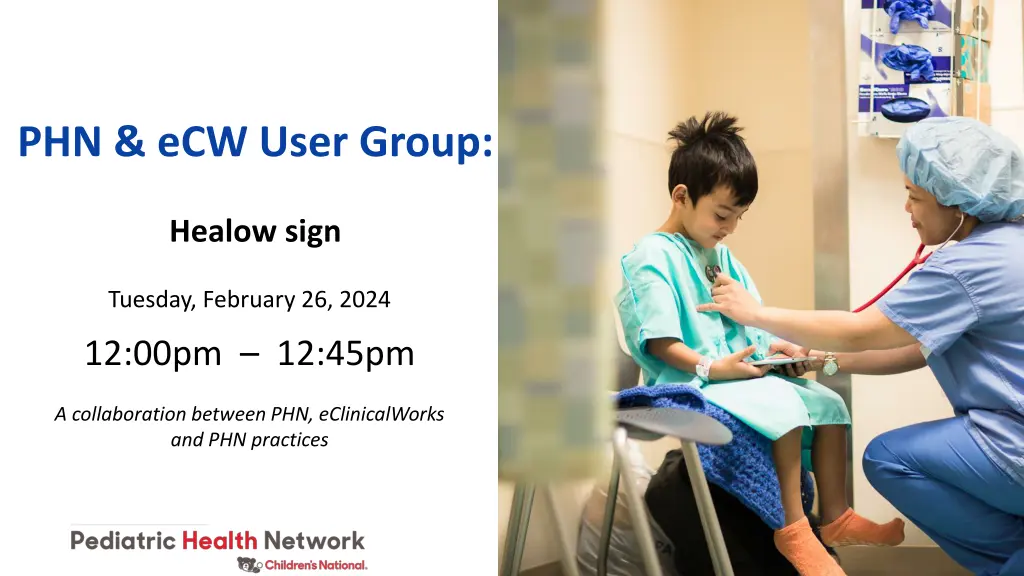 PHN & eCW User Group:

Healow sign

Tuesday, February 26, 2024

12:00pm – 12:45pm

A collaboration between PHN, eClinicalWorks and PHN practices

Pediatric Health Network

Children's National.